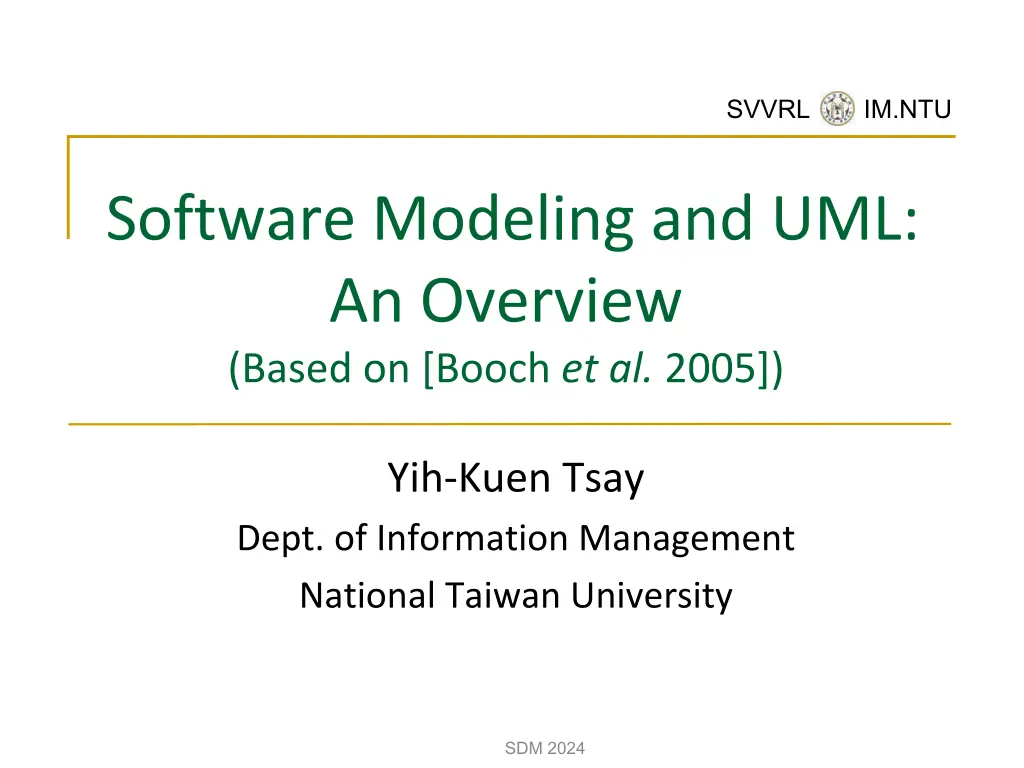 SVVRL IM.NTU

Software Modeling and UML: An Overview
(Based on [Booch et al. 2005])

Yih-Kuen Tsay
Dept. of Information Management
National Taiwan University

SDM 2024